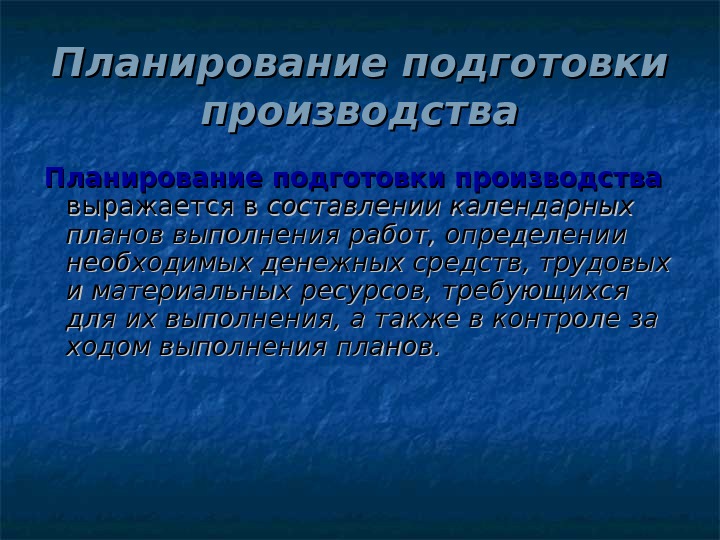 Планирование подготовки производства

Планирование подготовки производства выражается в составлении календарных планов выполнения работ, определении необходимых денежных средств, трудовых и материальных ресурсов, требующихся для их выполнения, а также в контроле за ходом выполнения планов.